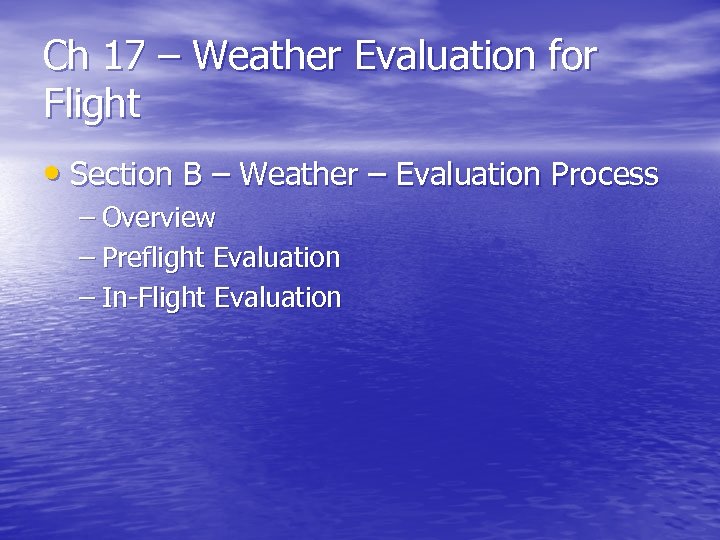 Ch 17 – Weather Evaluation for Flight

• Section B – Weather – Evaluation Process
– Overview
– Preflight Evaluation
– In-Flight Evaluation